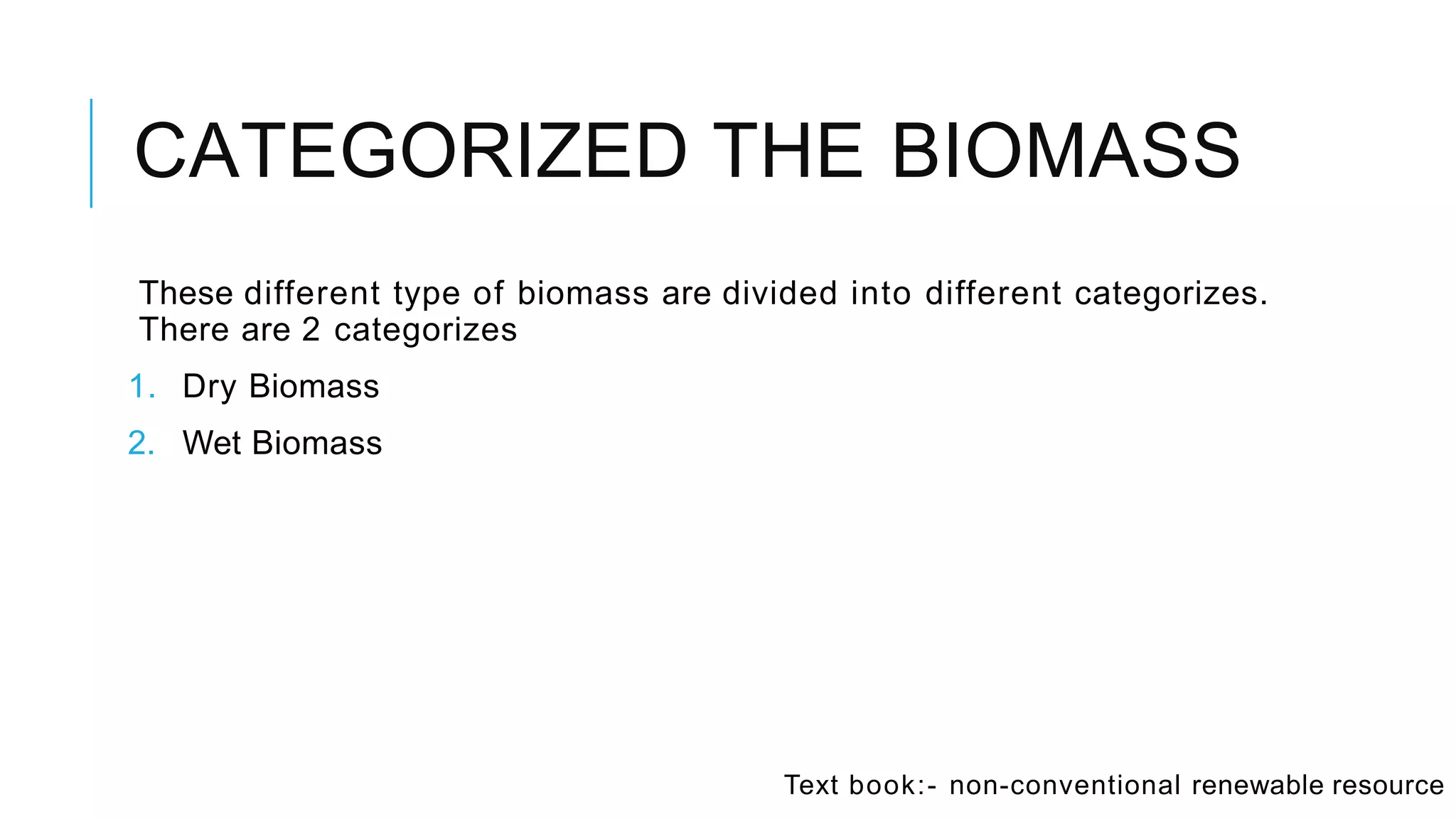 CATEGORIZED THE BIOMASS

These different type of biomass are divided into different categorizes. There are 2 categorizes

1. Dry Biomass
2. Wet Biomass

Text book:- non-conventional renewable resource